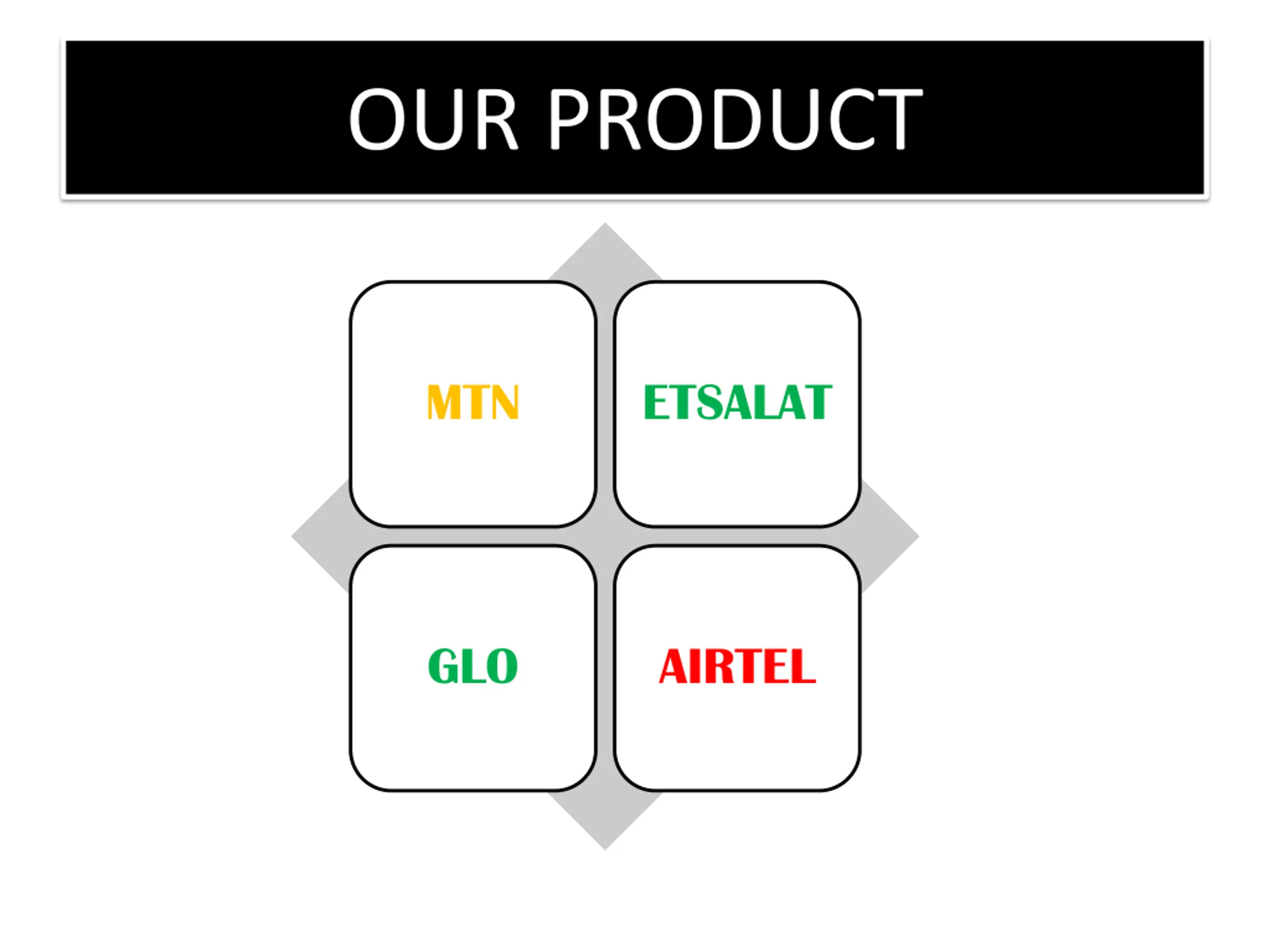 OUR PRODUCT

MTN

ETSALAT

GLO

AIRTEL